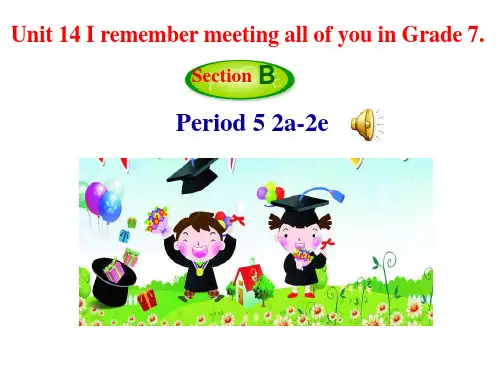 Unit 14 I remember meeting all of you in Grade 7.

Section B

Period 5 2a-2e